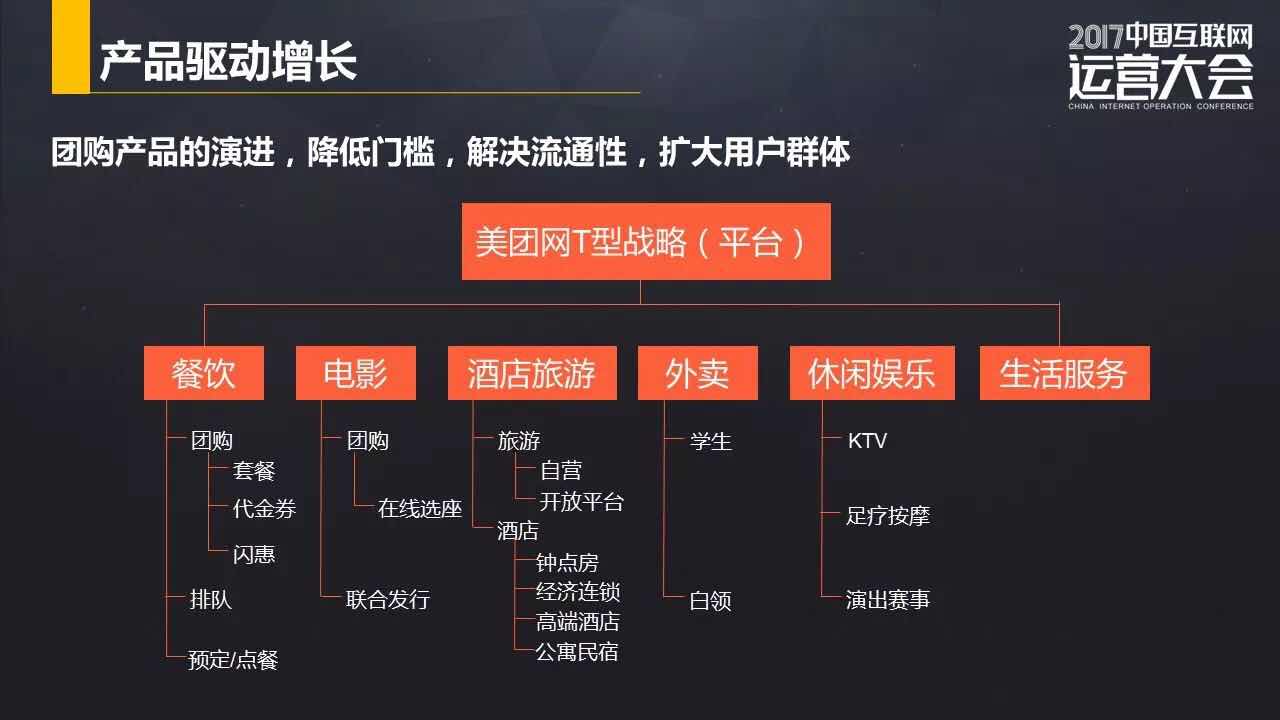 产品驱动增长

2017中国互联网
运营大会
CHINA INTERNET OPERATION CONFERENCE

团购产品的演进，降低门槛，解决流通性，扩大用户群体

美团网T型战略（平台）

餐饮
团购
套餐
代金券
闪惠
排队
预定/点餐

电影
团购
在线选座
联合发行

酒店旅游
旅游
自营
开放平台
酒店
钟点房
经济连锁
高端酒店
公寓民宿

外卖
学生
白领

休闲娱乐
KTV
足疗按摩
演出赛事

生活服务